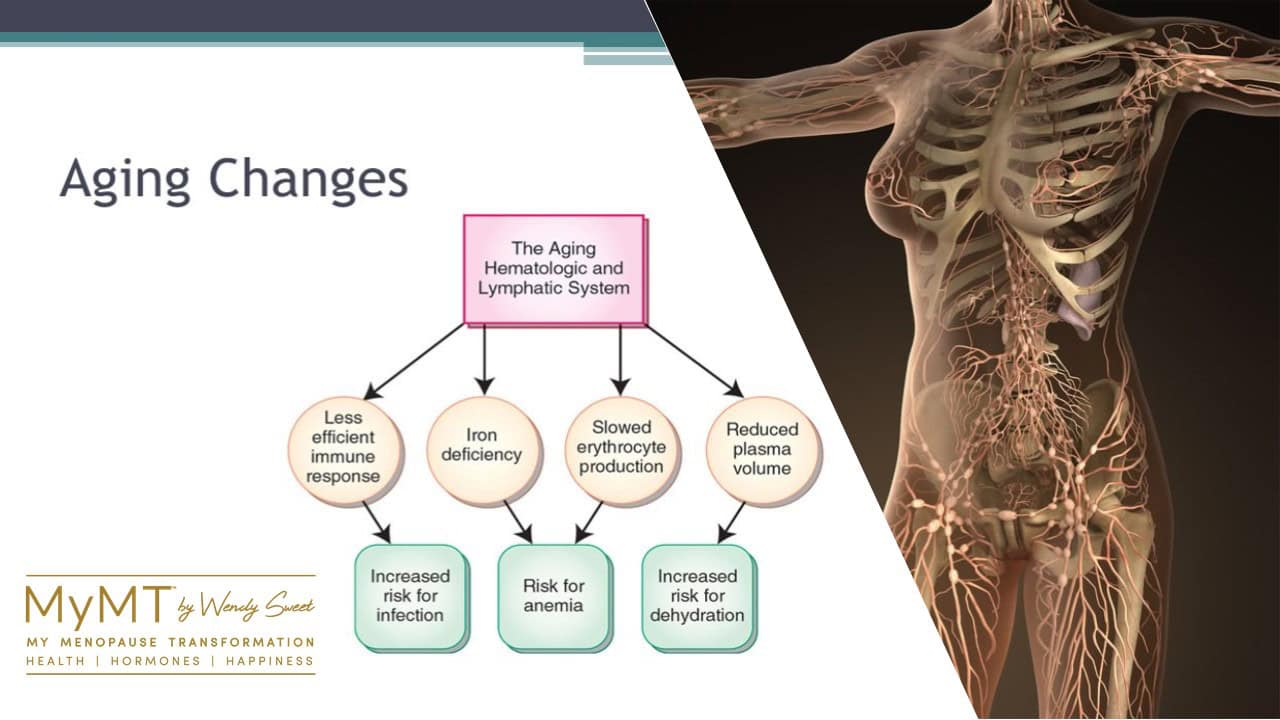 Aging Changes

The Aging Hematologic and Lymphatic System

Less efficient immune response

Iron deficiency

Slowed erythrocyte production

Reduced plasma volume

Increased risk for infection

Risk for anemia

Increased risk for dehydration

MyMT™ by Wendy Sweet
MY MENOPAUSE TRANSFORMATION
HEALTH | HORMONES | HAPPINESS